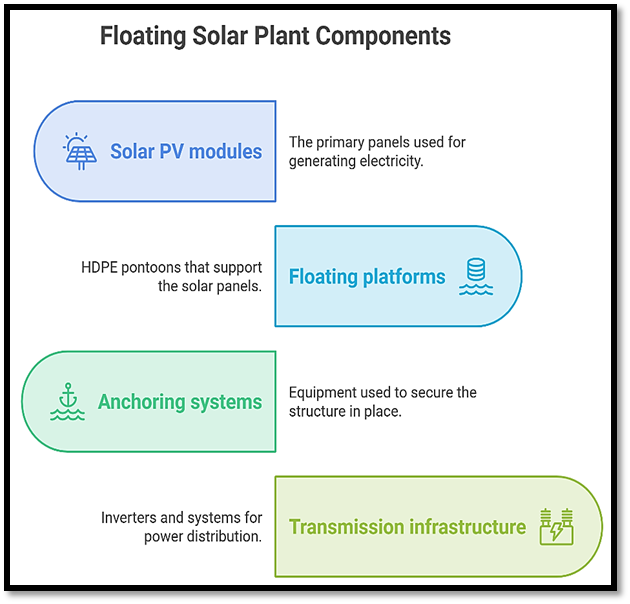 Floating Solar Plant Components

Solar PV modules

The primary panels used for generating electricity.

HDPE pontoons that support the solar panels.

Floating platforms

Anchoring systems

Equipment used to secure the structure in place.

Inverters and systems for power distribution.

Transmission infrastructure